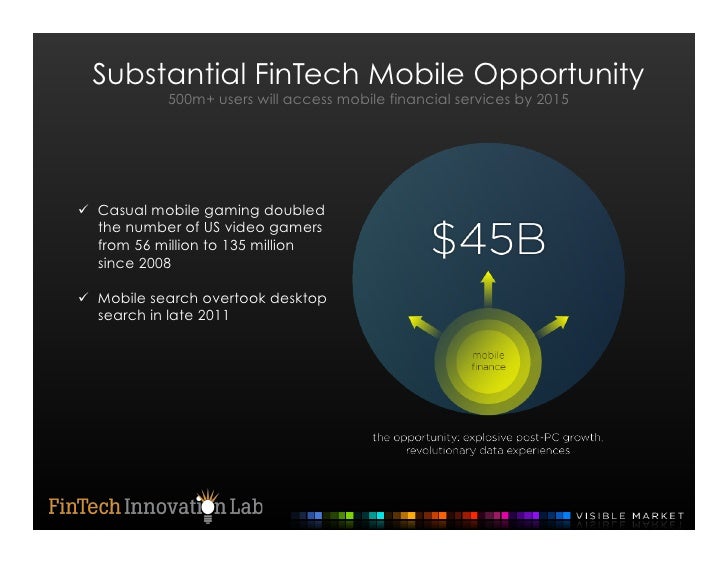 Substantial FinTech Mobile Opportunity

500m+ users will access mobile financial services by 2015

✓ Casual mobile gaming doubled the number of US video gamers from 56 million to 135 million since 2008

✓ Mobile search overtook desktop search in late 2011

$45B

mobile finance

the opportunity: explosive post-PC growth, revolutionary data experiences

FinTech Innovation Lab

VISIBLE MARKET